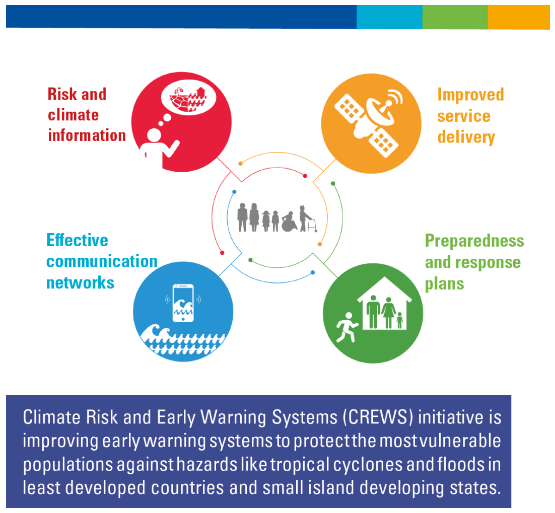 Risk and climate information

Improved service delivery

Effective communication networks

Preparedness and response plans

Climate Risk and Early Warning Systems (CREWS) initiative is improving early warning systems to protect the most vulnerable populations against hazards like tropical cyclones and floods in least developed countries and small island developing states.